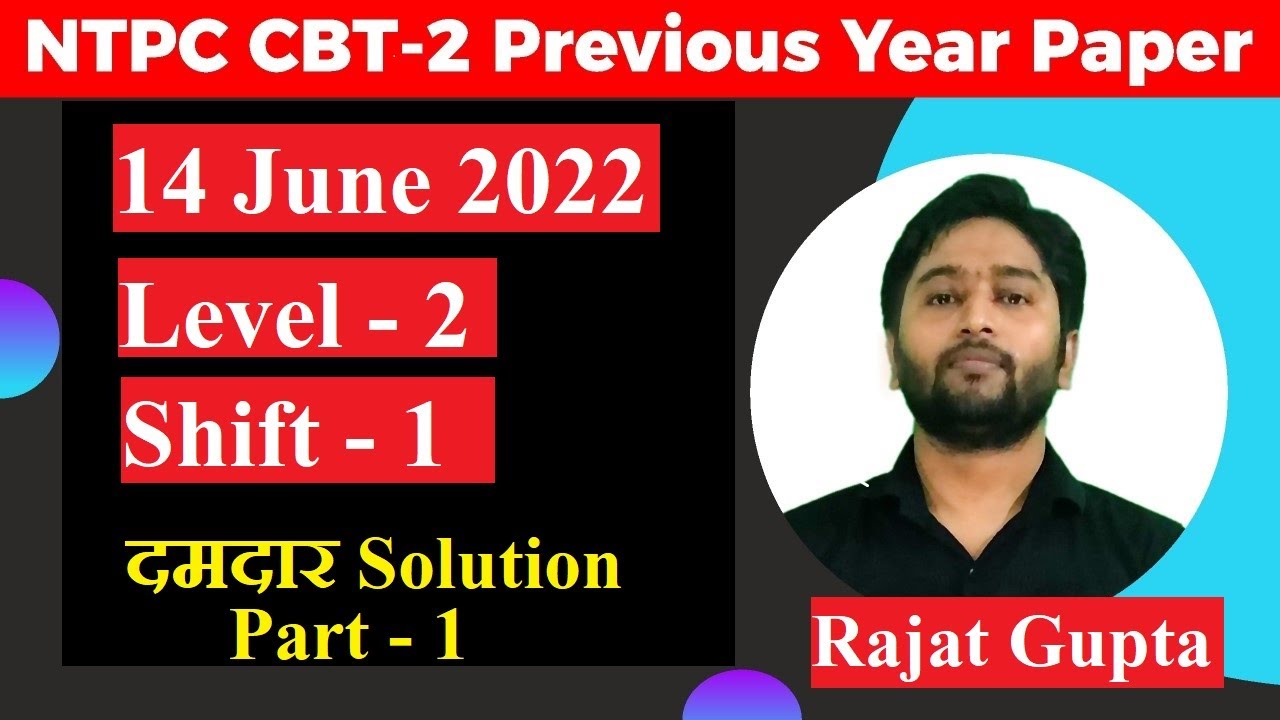 NTPC CBT-2 Previous Year Paper

14 June 2022

Level - 2

Shift - 1

दमदार Solution
Part - 1

Rajat Gupta